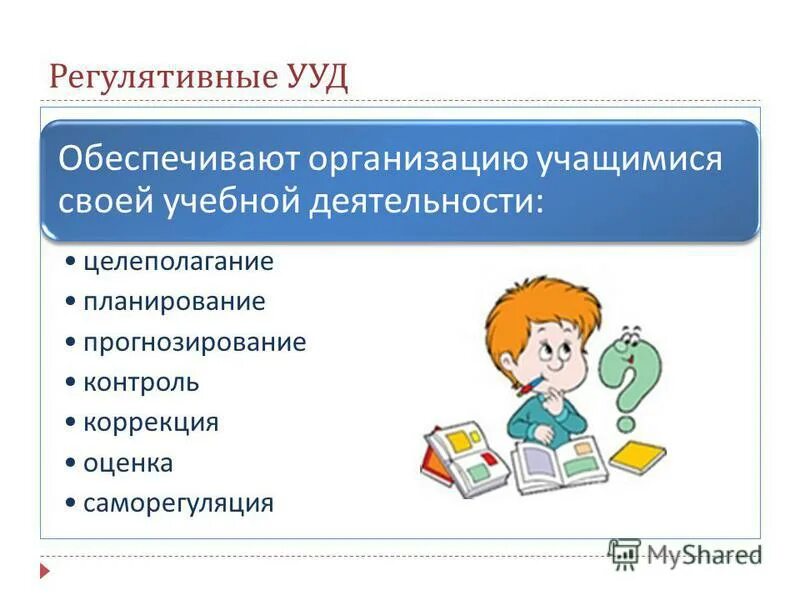 Регулятивные УУД

Обеспечивают организацию учащимися своей учебной деятельности:

• целеполагание
• планирование
• прогнозирование
• контроль
• коррекция
• оценка
• саморегуляция

MyShared